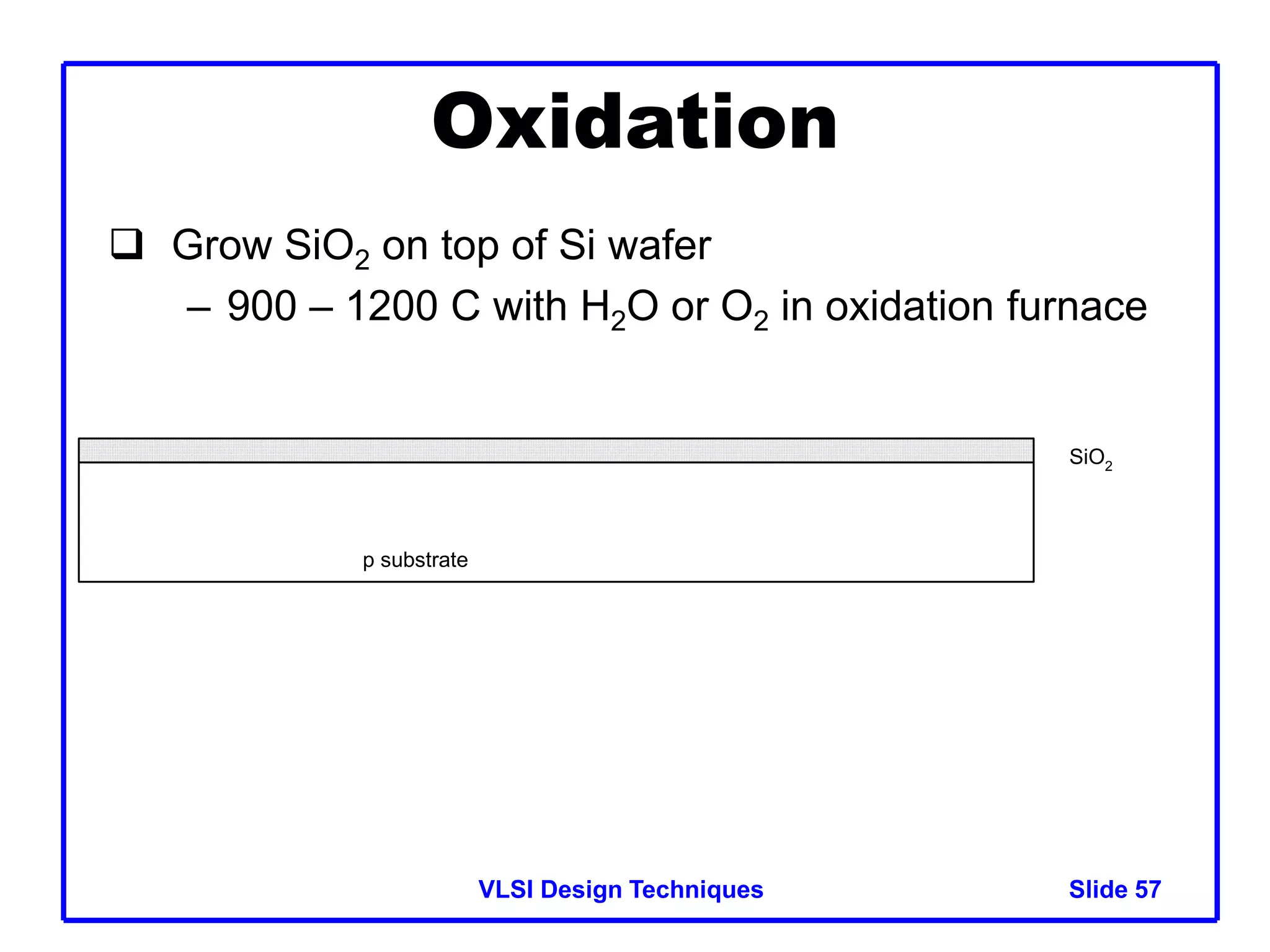 Oxidation

❑ Grow $SiO_2$ on top of Si wafer

– 900 – 1200 C with $H_2O$ or $O_2$ in oxidation furnace

$SiO_2$

p substrate

VLSI Design Techniques

Slide 57